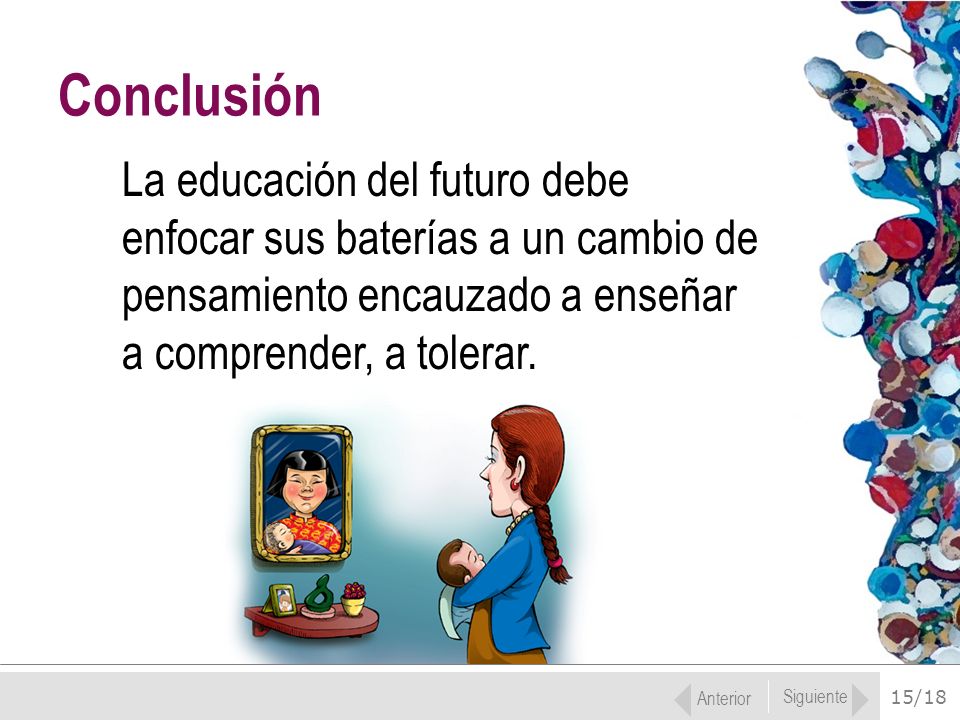 Conclusión

La educación del futuro debe enfocar sus baterías a un cambio de pensamiento encauzado a enseñar a comprender, a tolerar.

Anterior Siguiente 15/18